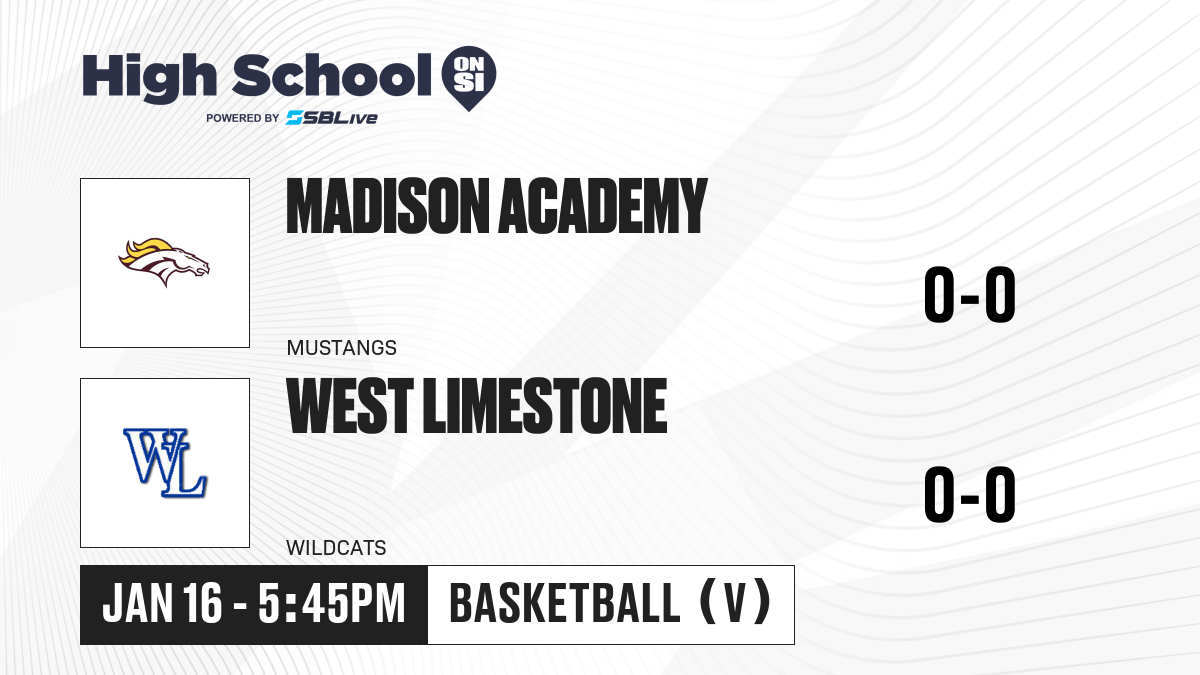 High School ON SI
POWERED BY SBLive

MADISON ACADEMY
MUSTANGS
0-0

WL
WEST LIMESTONE
WILDCATS
0-0

JAN 16 - 5:45PM
BASKETBALL (V)